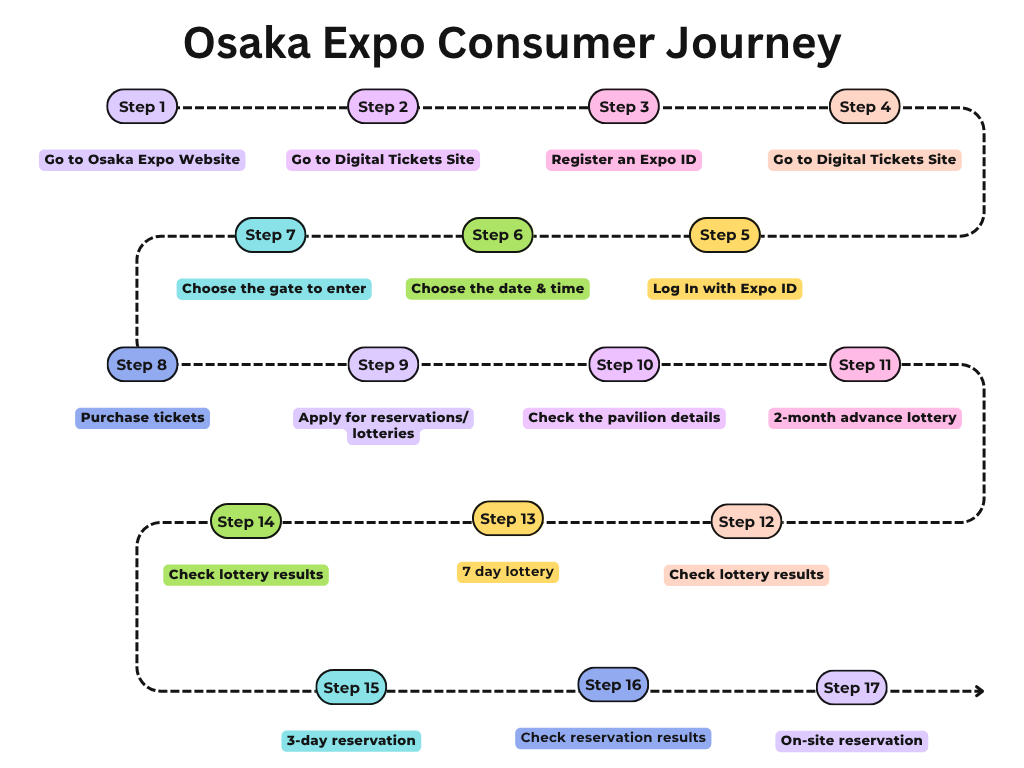 Osaka Expo Consumer Journey

Step 1
Go to Osaka Expo Website

Step 2
Go to Digital Tickets Site

Step 3
Register an Expo ID

Step 4
Go to Digital Tickets Site

Step 5
Log In with Expo ID

Step 6
Choose the date & time

Step 7
Choose the gate to enter

Step 8
Purchase tickets

Step 9
Apply for reservations/ lotteries

Step 10
Check the pavilion details

Step 11
2-month advance lottery

Step 12
Check lottery results

Step 13
7 day lottery

Step 14
Check lottery results

Step 15
3-day reservation

Step 16
Check reservation results

Step 17
On-site reservation